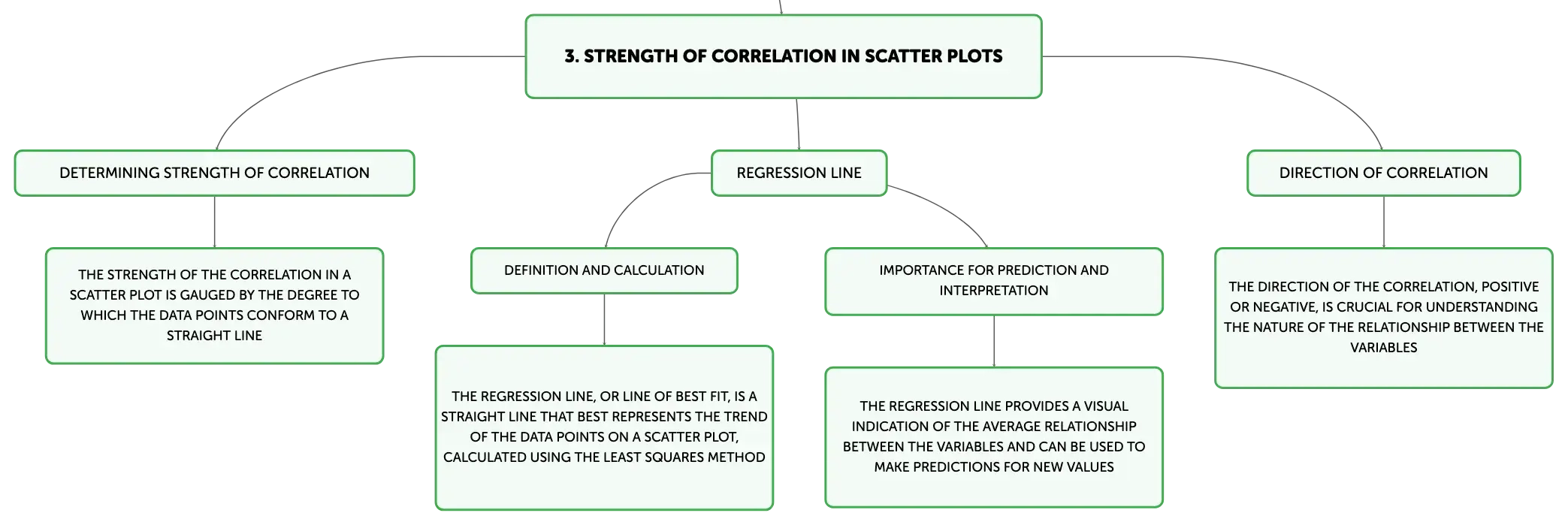 3. STRENGTH OF CORRELATION IN SCATTER PLOTS

DETERMINING STRENGTH OF CORRELATION

THE STRENGTH OF THE CORRELATION IN A SCATTER PLOT IS GAUGED BY THE DEGREE TO WHICH THE DATA POINTS CONFORM TO A STRAIGHT LINE

REGRESSION LINE

DEFINITION AND CALCULATION

THE REGRESSION LINE, OR LINE OF BEST FIT, IS A STRAIGHT LINE THAT BEST REPRESENTS THE TREND OF THE DATA POINTS ON A SCATTER PLOT, CALCULATED USING THE LEAST SQUARES METHOD

IMPORTANCE FOR PREDICTION AND INTERPRETATION

THE REGRESSION LINE PROVIDES A VISUAL INDICATION OF THE AVERAGE RELATIONSHIP BETWEEN THE VARIABLES AND CAN BE USED TO MAKE PREDICTIONS FOR NEW VALUES

DIRECTION OF CORRELATION

THE DIRECTION OF THE CORRELATION, POSITIVE OR NEGATIVE, IS CRUCIAL FOR UNDERSTANDING THE NATURE OF THE RELATIONSHIP BETWEEN THE VARIABLES